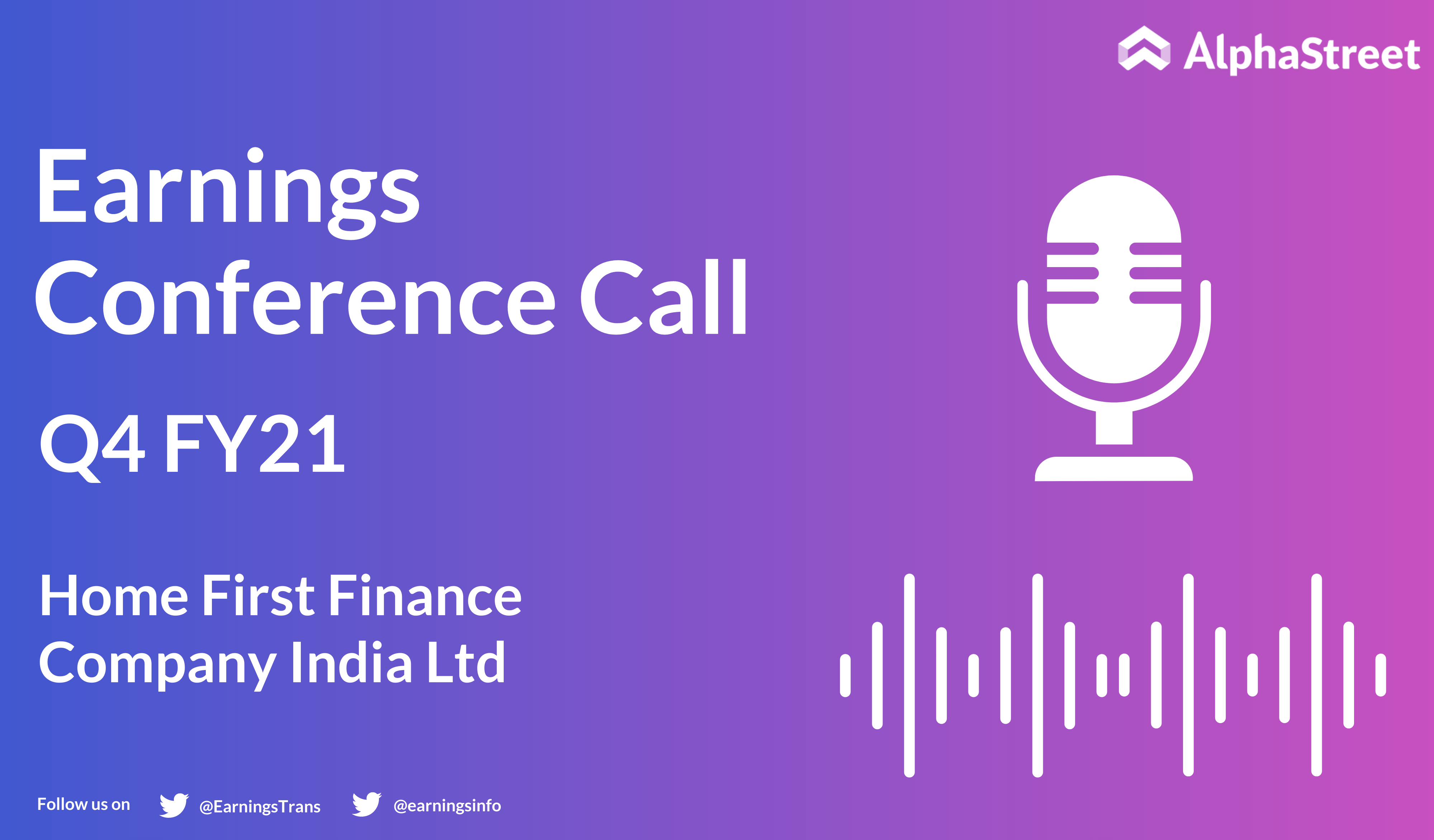 AlphaStreet

Earnings
Conference Call

Q4 FY21

Home First Finance
Company India Ltd

Follow us on @EarningsTrans @earningsinfo